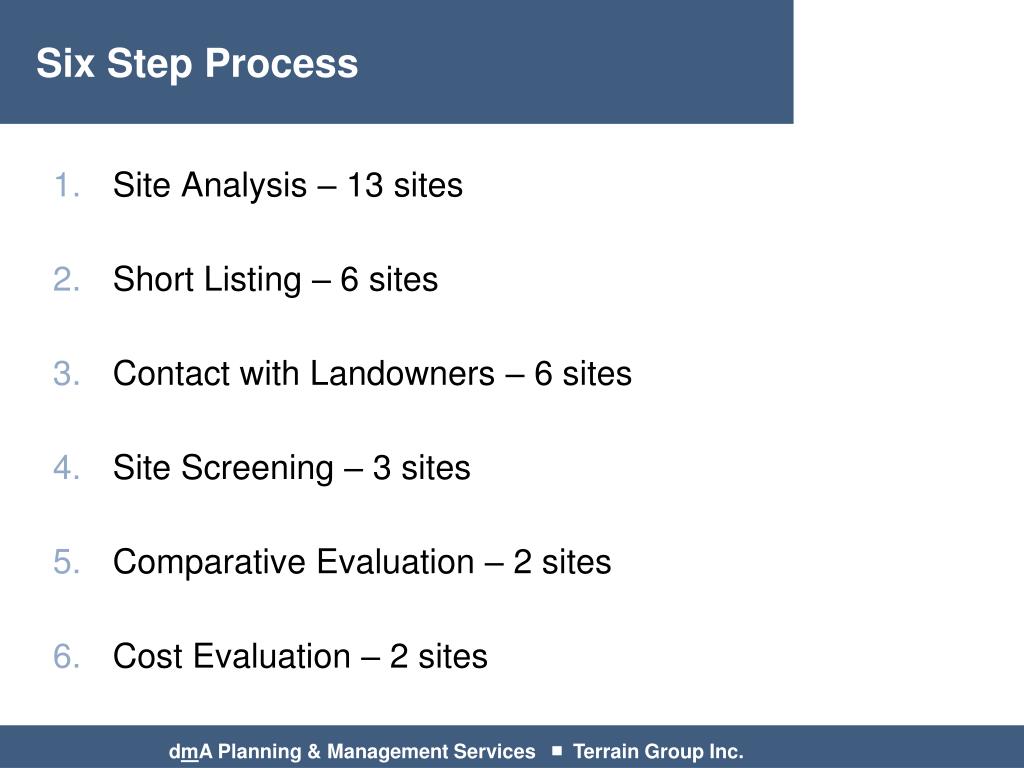 Six Step Process

1. Site Analysis – 13 sites

2. Short Listing – 6 sites

3. Contact with Landowners – 6 sites

4. Site Screening – 3 sites

5. Comparative Evaluation – 2 sites

6. Cost Evaluation – 2 sites

dmA Planning & Management Services ■ Terrain Group Inc.